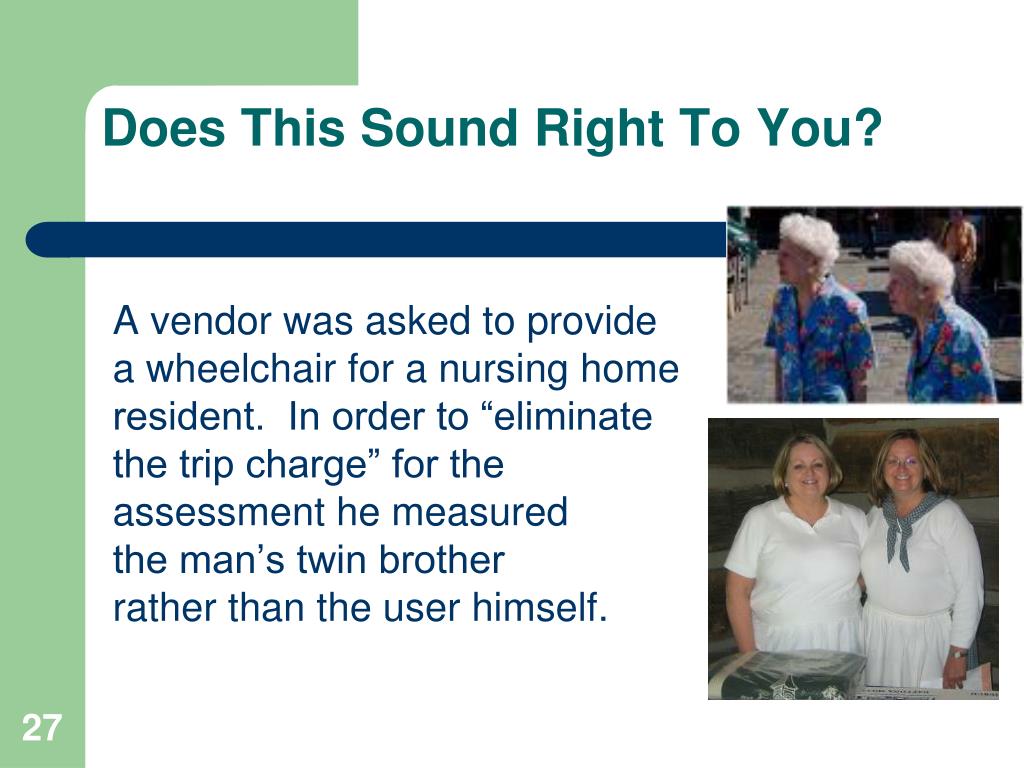 Does This Sound Right To You?

A vendor was asked to provide a wheelchair for a nursing home resident. In order to “eliminate the trip charge” for the assessment he measured the man’s twin brother rather than the user himself.

27